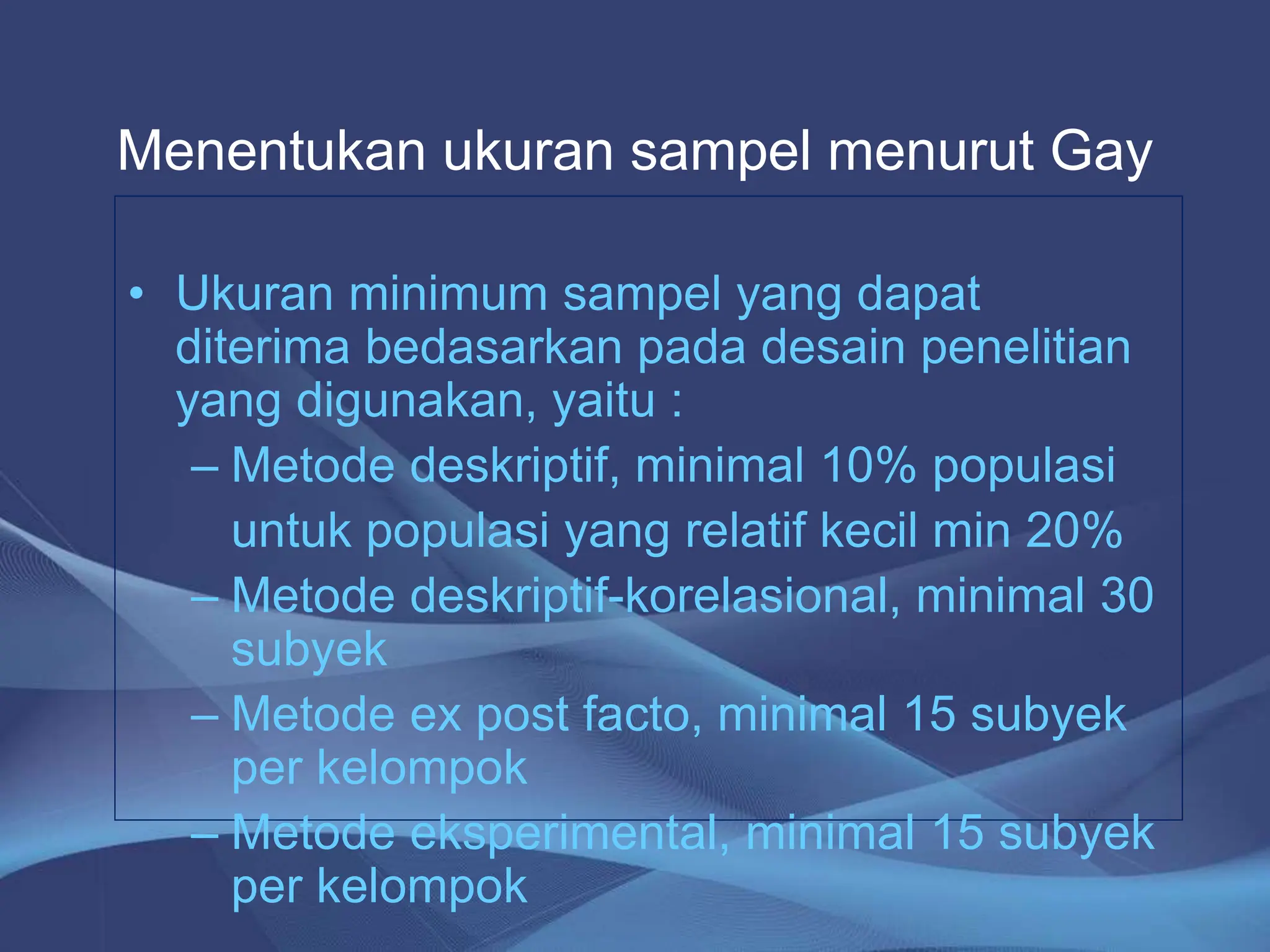 Menentukan ukuran sampel menurut Gay

• Ukuran minimum sampel yang dapat diterima bedasarkan pada desain penelitian yang digunakan, yaitu :
– Metode deskriptif, minimal 10% populasi untuk populasi yang relatif kecil min 20%
– Metode deskriptif-korelasional, minimal 30 subyek
– Metode ex post facto, minimal 15 subyek per kelompok
– Metode eksperimental, minimal 15 subyek per kelompok